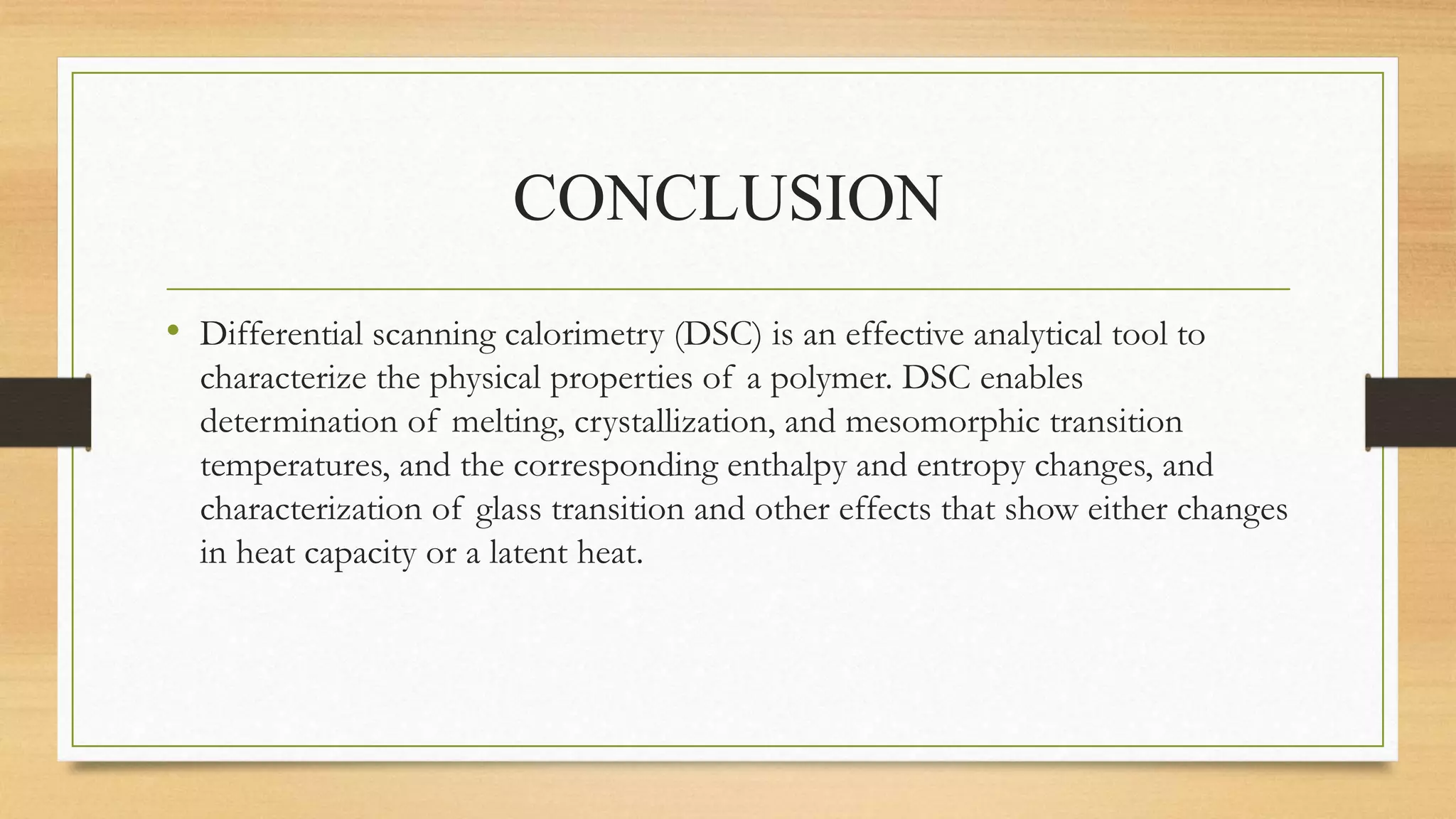 CONCLUSION

• Differential scanning calorimetry (DSC) is an effective analytical tool to characterize the physical properties of a polymer. DSC enables determination of melting, crystallization, and mesomorphic transition temperatures, and the corresponding enthalpy and entropy changes, and characterization of glass transition and other effects that show either changes in heat capacity or a latent heat.